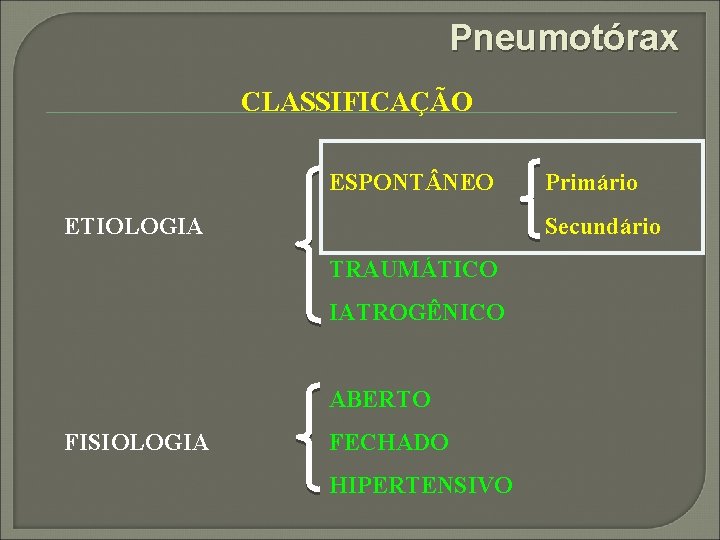 Pneumotórax

CLASSIFICAÇÃO

ETIOLOGIA

ESPONTÂNEO

Primário

Secundário

TRAUMÁTICO

IATROGÊNICO

FISIOLOGIA

ABERTO

FECHADO

HIPERTENSIVO